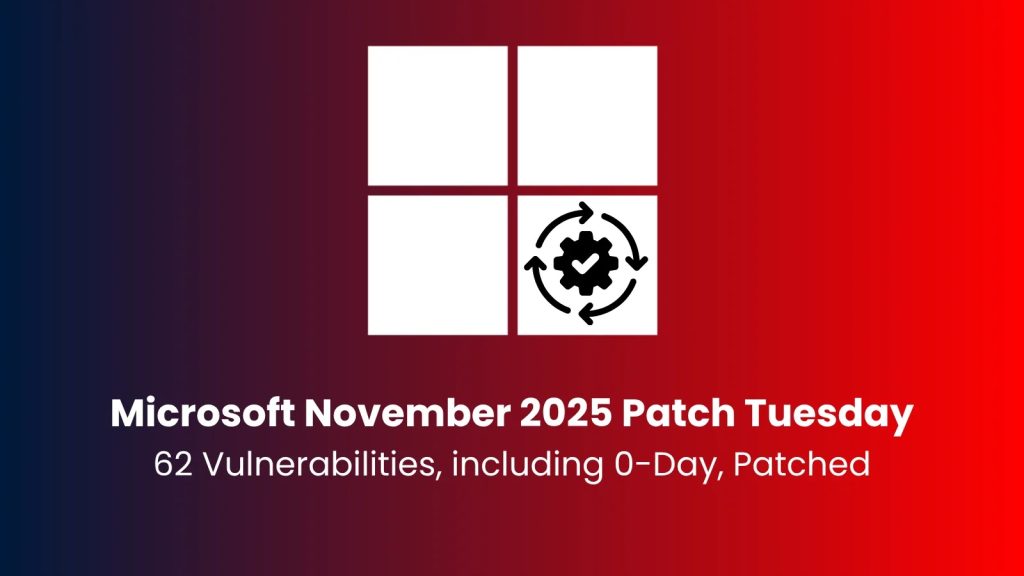 Microsoft November 2025 Patch Tuesday
62 Vulnerabilities, including 0-Day, Patched